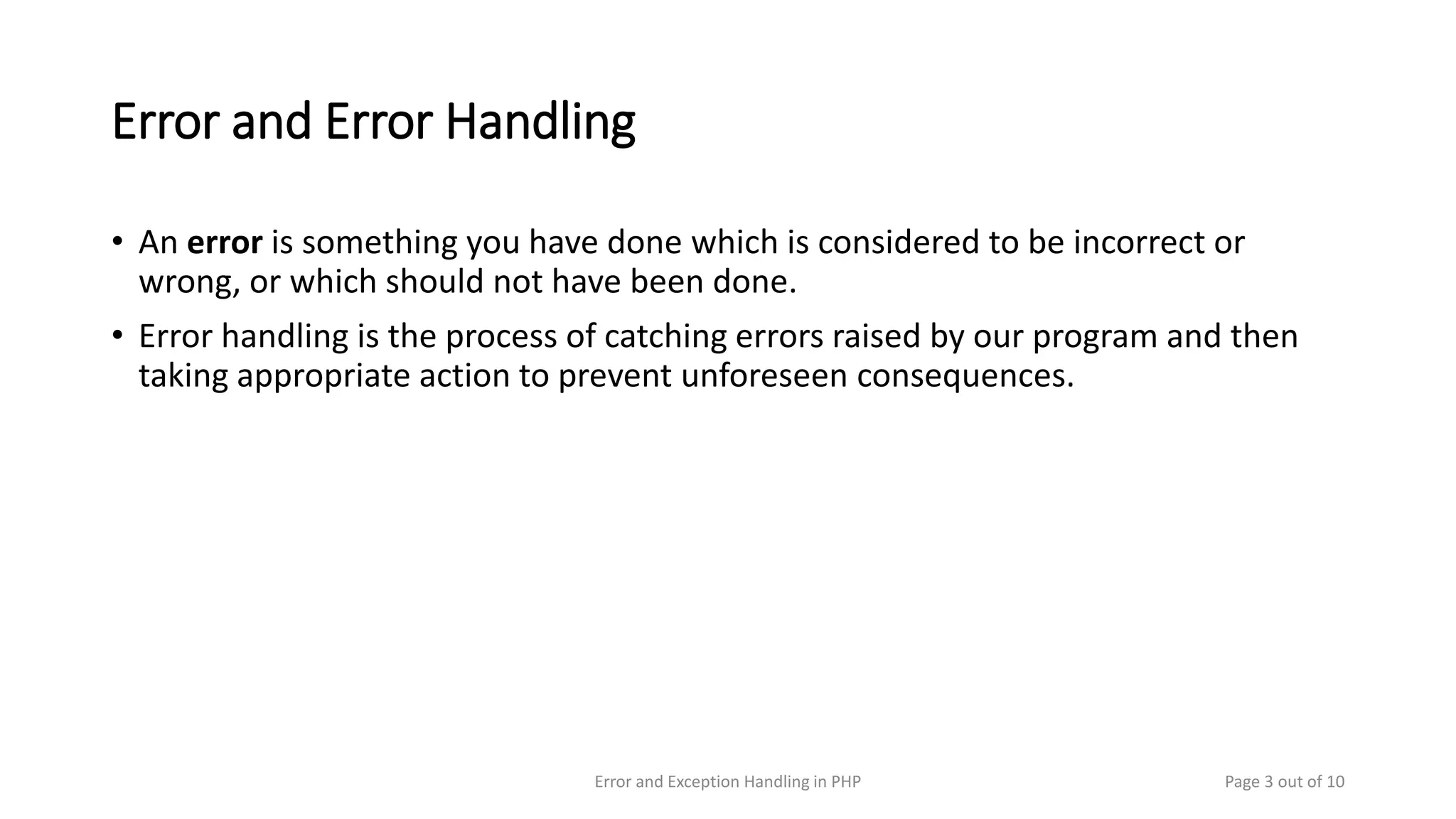 Error and Error Handling

• An error is something you have done which is considered to be incorrect or wrong, or which should not have been done.

• Error handling is the process of catching errors raised by our program and then taking appropriate action to prevent unforeseen consequences.

Error and Exception Handling in PHP

Page 3 out of 10